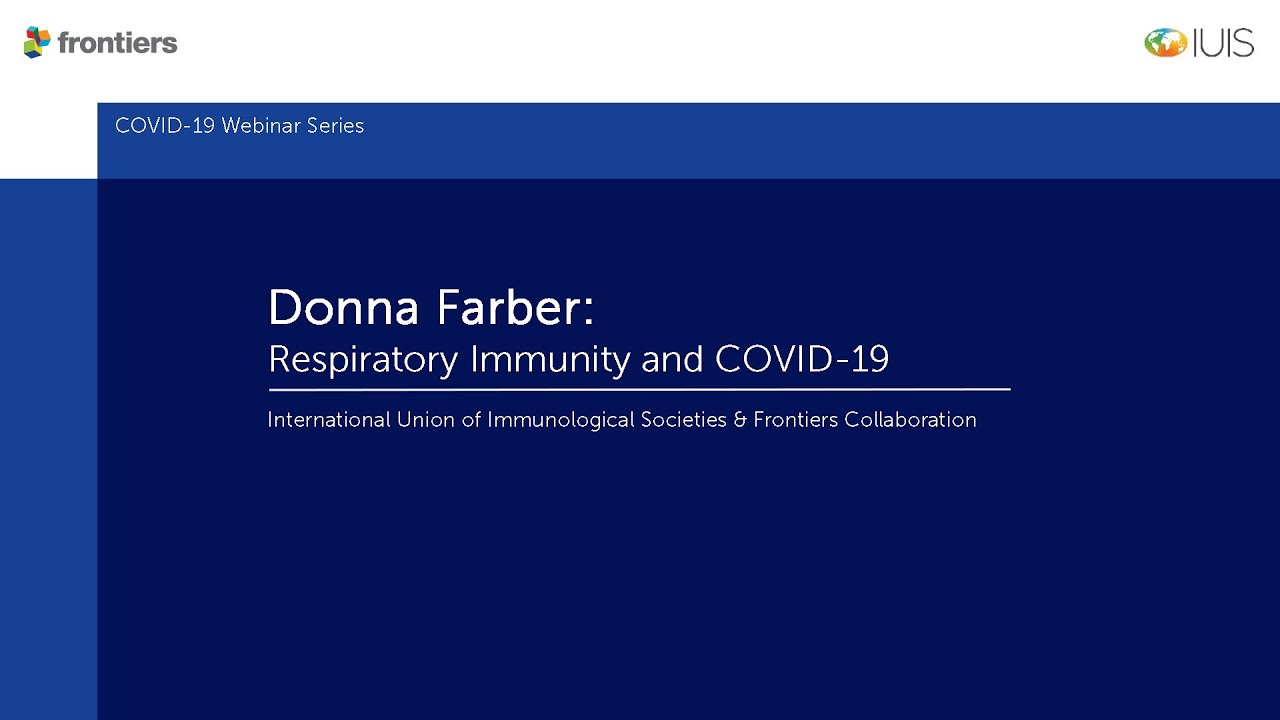 frontiers

IUIS

COVID-19 Webinar Series

Donna Farber:
Respiratory Immunity and COVID-19

International Union of Immunological Societies & Frontiers Collaboration